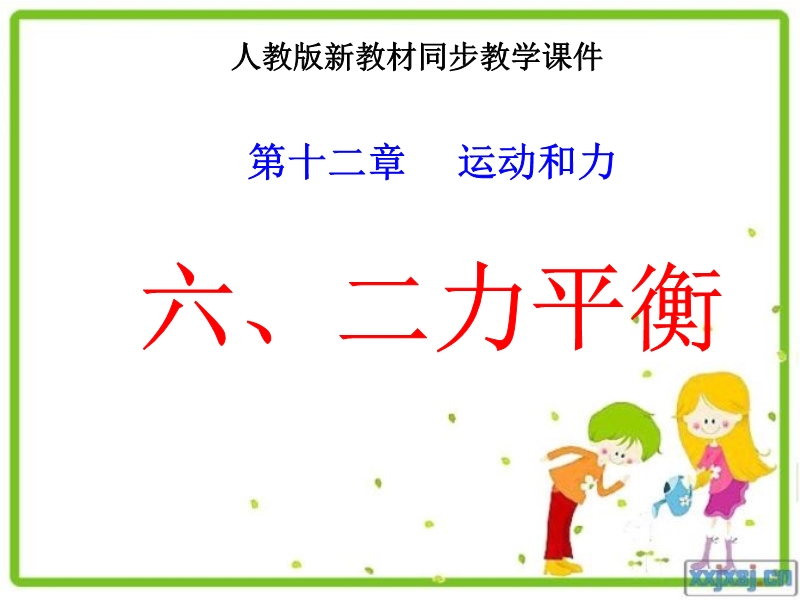 人教版新教材同步教学课件

第十二章　运动和力

六、二力平衡

xxjxsj.cn